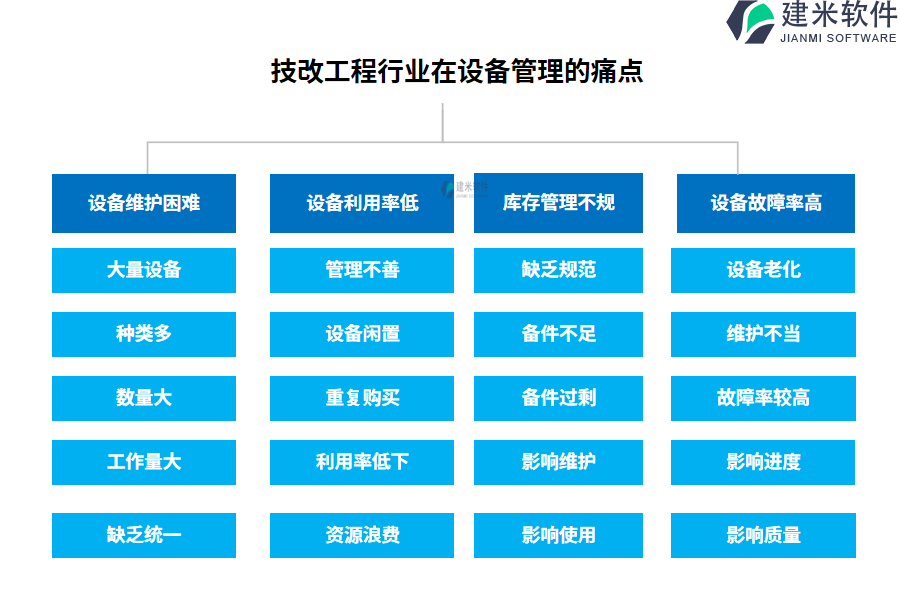 建米软件
JIANMI SOFTWARE

技改工程行业在设备管理的痛点

设备维护困难

大量设备

种类多

数量大

工作量大

缺乏统一

设备利用率低

管理不善

设备闲置

重复购买

利用率低下

资源浪费

库存管理不规

缺乏规范

备件不足

备件过剩

影响维护

影响使用

设备故障率高

设备老化

维护不当

故障率较高

影响进度

影响质量